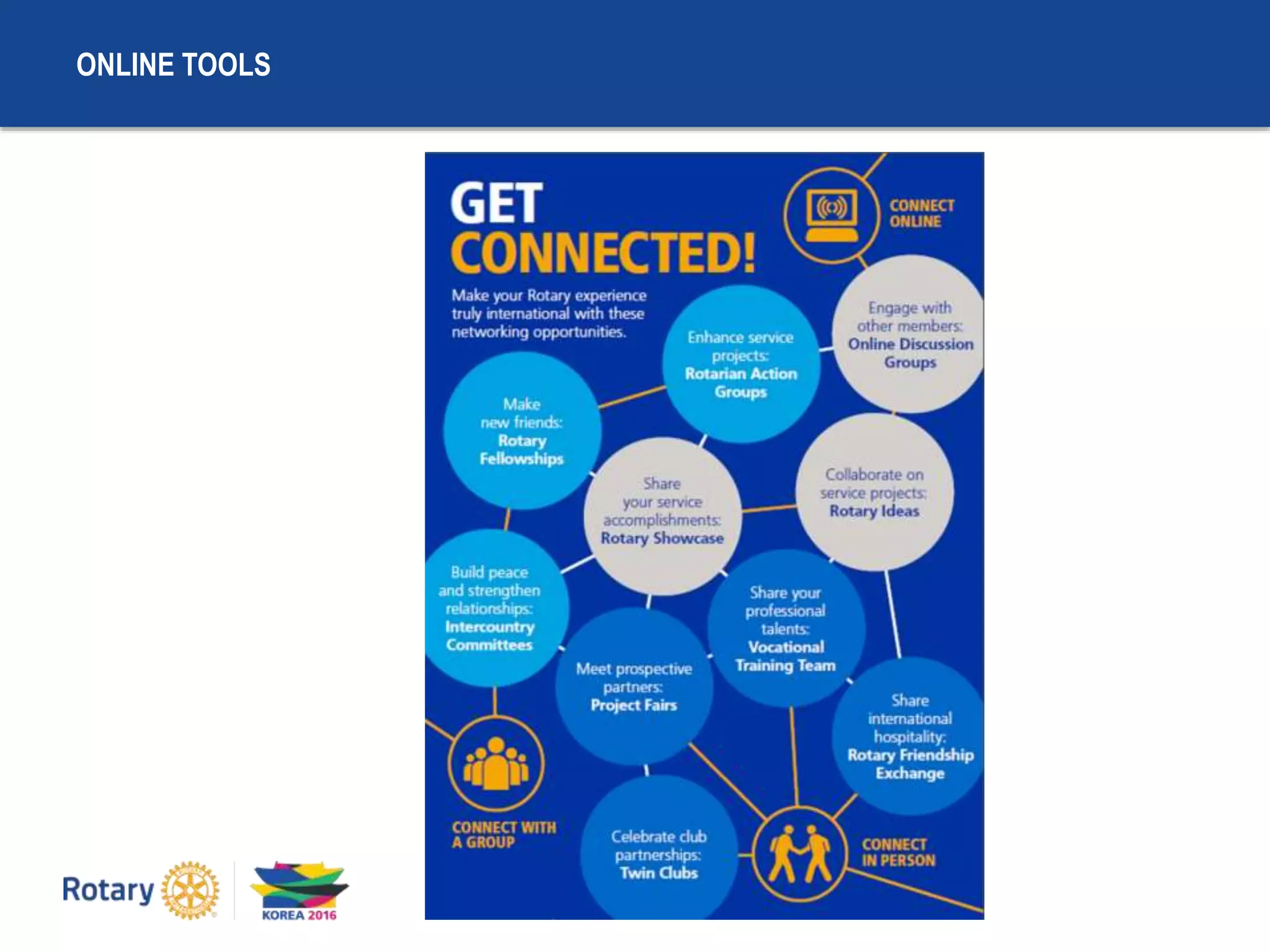 ONLINE TOOLS

GET CONNECTED!

Make your Rotary experience truly international with these networking opportunities.

CONNECT ONLINE

Engage with other members: Online Discussion Groups

Enhance service projects: Rotarian Action Groups

Make new friends: Rotary Fellowships

Share your service accomplishments: Rotary Showcase

Collaborate on service projects: Rotary Ideas

Build peace and strengthen relationships: Intercountry Committees

Share your professional talents: Vocational Training Team

Meet prospective partners: Project Fairs

Share international hospitality: Rotary Friendship Exchange

CONNECT WITH A GROUP

Celebrate club partnerships: Twin Clubs

CONNECT IN PERSON

Rotary

KOREA 2016